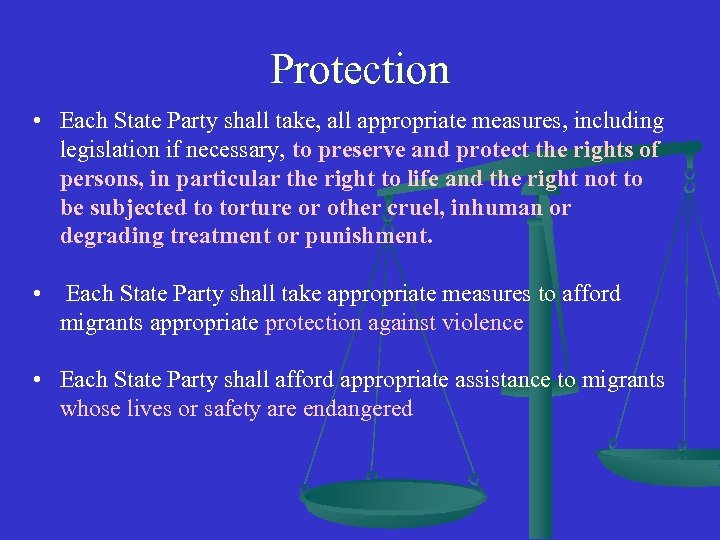 Protection

• Each State Party shall take, all appropriate measures, including legislation if necessary, to preserve and protect the rights of persons, in particular the right to life and the right not to be subjected to torture or other cruel, inhuman or degrading treatment or punishment.

• Each State Party shall take appropriate measures to afford migrants appropriate protection against violence

• Each State Party shall afford appropriate assistance to migrants whose lives or safety are endangered